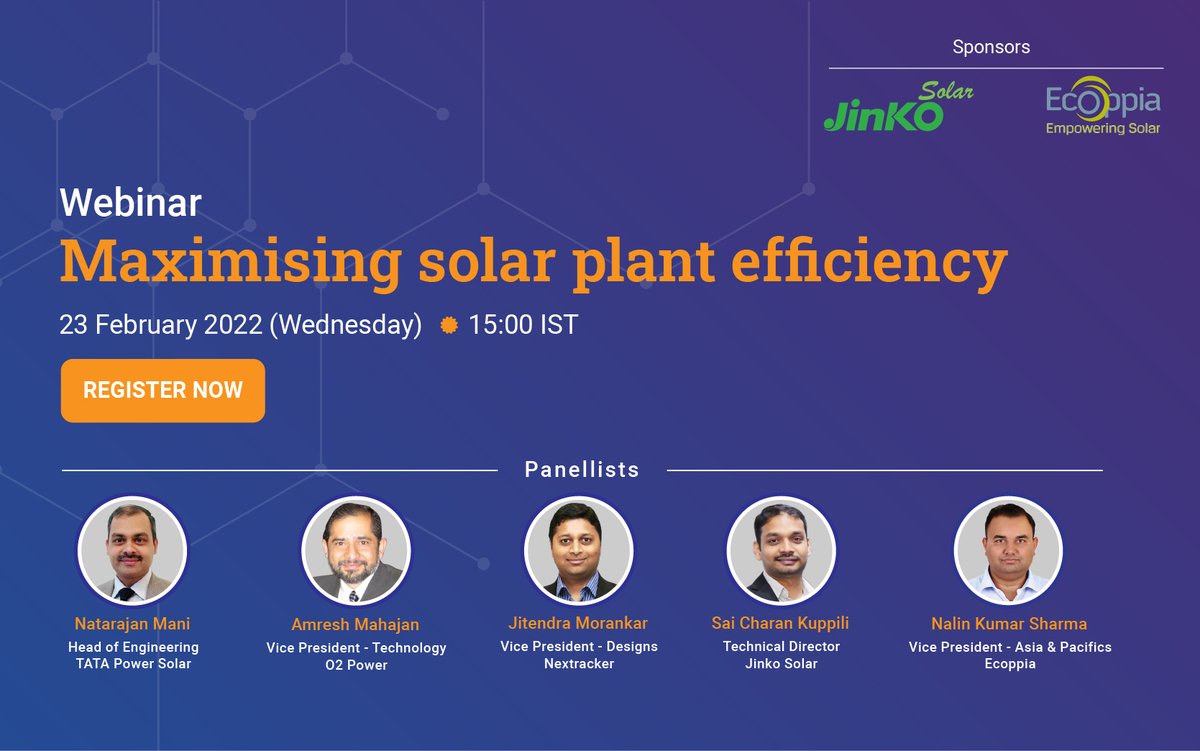 Sponsors

JinKO Solar

Ecoppia
Empowering Solar

Webinar

Maximising solar plant efficiency

23 February 2022 (Wednesday) 15:00 IST

REGISTER NOW

Panellists

Natarajan Mani
Head of Engineering
TATA Power Solar

Amresh Mahajan
Vice President - Technology
O2 Power

Jitendra Morankar
Vice President - Designs
Nextracker

Sai Charan Kuppili
Technical Director
Jinko Solar

Nalin Kumar Sharma
Vice President - Asia & Pacifics
Ecoppia